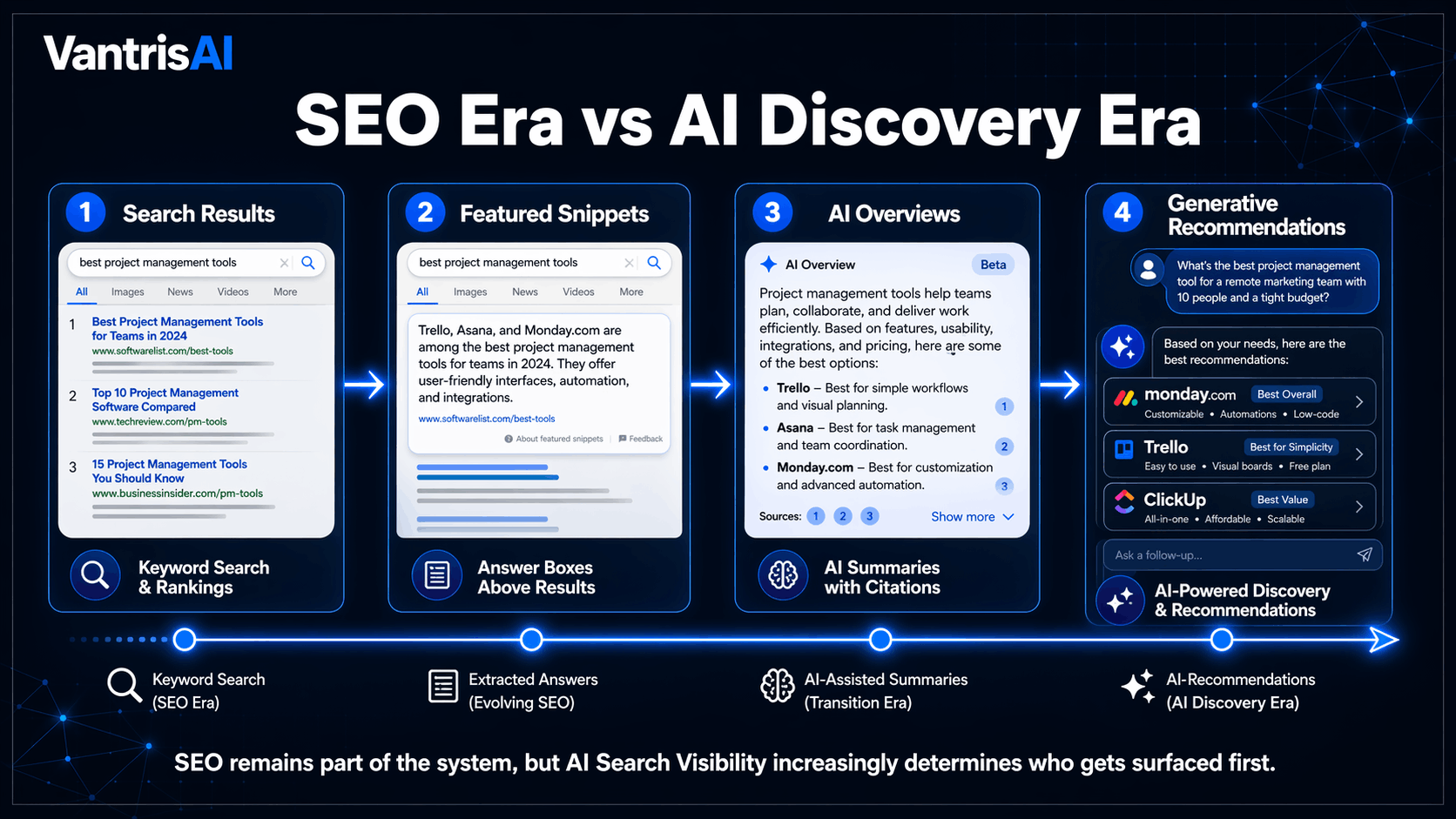 VantrisAI

SEO Era vs AI Discovery Era

1 Search Results

best project management tools

All Images News Videos More

1 Best Project Management Tools for Teams in 2024
www.softwarelist.com/best-tools

2 Top 10 Project Management Software Compared
www.techreview.com/pm-tools

3 15 Project Management Tools You Should Know
www.businessinsider.com/pm-tools

Keyword Search & Rankings

2 Featured Snippets

best project management tools

All Images News Videos More

Trello, Asana, and Monday.com are among the best project management tools for teams in 2024. They offer user-friendly interfaces, automation, and integrations.
www.softwarelist.com/best-tools

About featured snippets Feedback

Answer Boxes Above Results

3 AI Overviews

AI Overview Beta

Project management tools help teams plan, collaborate, and deliver work efficiently. Based on features, usability, integrations, and pricing, here are some of the best options:

• Trello – Best for simple workflows and visual planning. 1
• Asana – Best for task management and team coordination. 2
• Monday.com – Best for customization and advanced automation. 3

Sources: 1 2 3 Show more

AI Summaries with Citations

4 Generative Recommendations

What's the best project management tool for a remote marketing team with 10 people and a tight budget?

Based on your needs, here are the best recommendations:

monday.com Best Overall
Customizable • Automations • Low-code

Trello Best for Simplicity
Easy to use • Visual boards • Free plan

ClickUp Best Value
All-in-one • Affordable • Scalable

Ask a follow-up...

AI-Powered Discovery & Recommendations

Keyword Search (SEO Era)

Extracted Answers (Evolving SEO)

AI-Assisted Summaries (Transition Era)

AI-Recommendations (AI Discovery Era)

SEO remains part of the system, but AI Search Visibility increasingly determines who gets surfaced first.